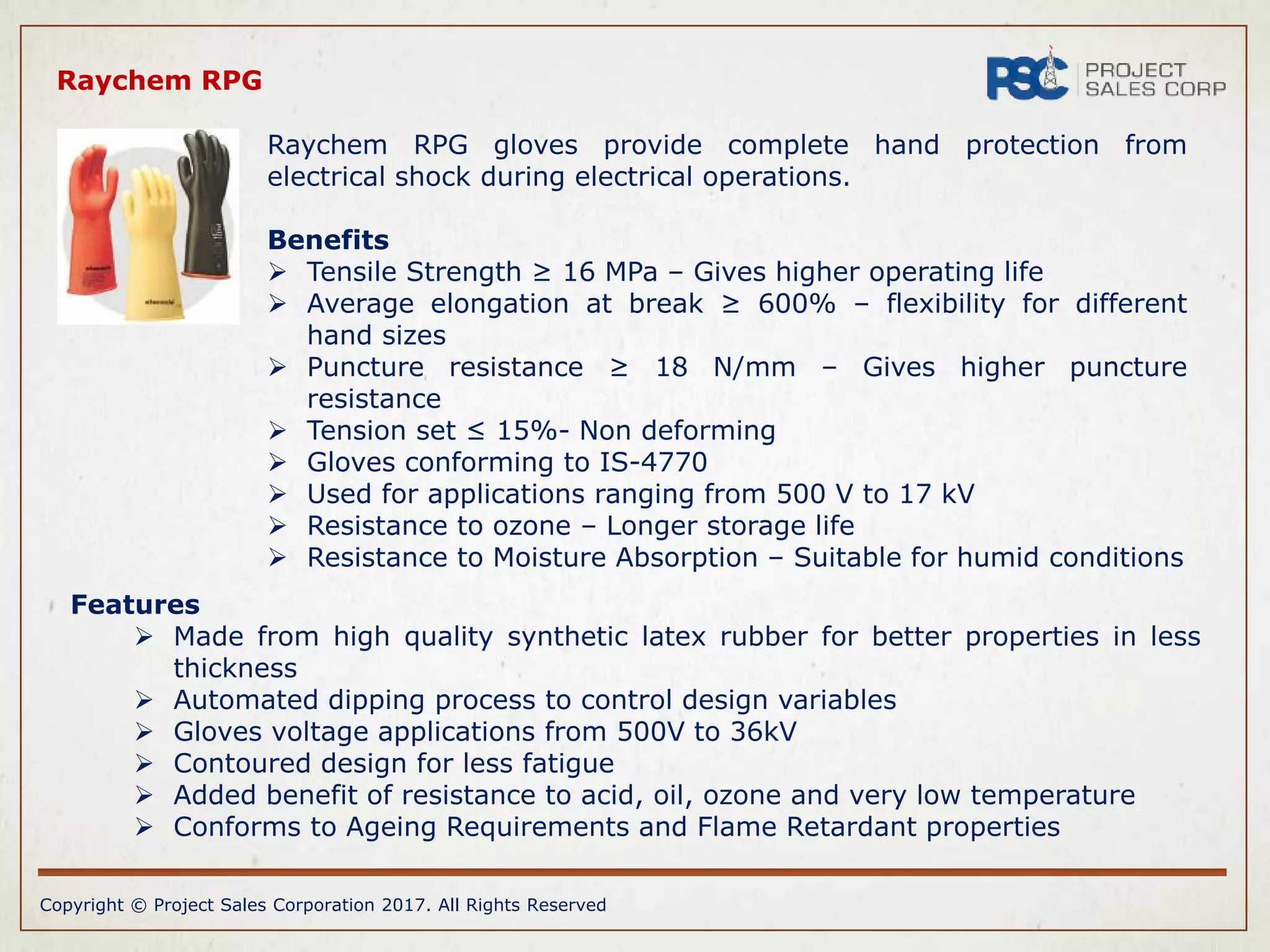 Raychem RPG

PSC PROJECT SALES CORP

Raychem RPG gloves provide complete hand protection from electrical shock during electrical operations.

Benefits
➢ Tensile Strength ≥ 16 MPa – Gives higher operating life
➢ Average elongation at break ≥ 600% – flexibility for different hand sizes
➢ Puncture resistance ≥ 18 N/mm – Gives higher puncture resistance
➢ Tension set ≤ 15%- Non deforming
➢ Gloves conforming to IS-4770
➢ Used for applications ranging from 500 V to 17 kV
➢ Resistance to ozone – Longer storage life
➢ Resistance to Moisture Absorption – Suitable for humid conditions

Features
➢ Made from high quality synthetic latex rubber for better properties in less thickness
➢ Automated dipping process to control design variables
➢ Gloves voltage applications from 500V to 36kV
➢ Contoured design for less fatigue
➢ Added benefit of resistance to acid, oil, ozone and very low temperature
➢ Conforms to Ageing Requirements and Flame Retardant properties

Copyright © Project Sales Corporation 2017. All Rights Reserved